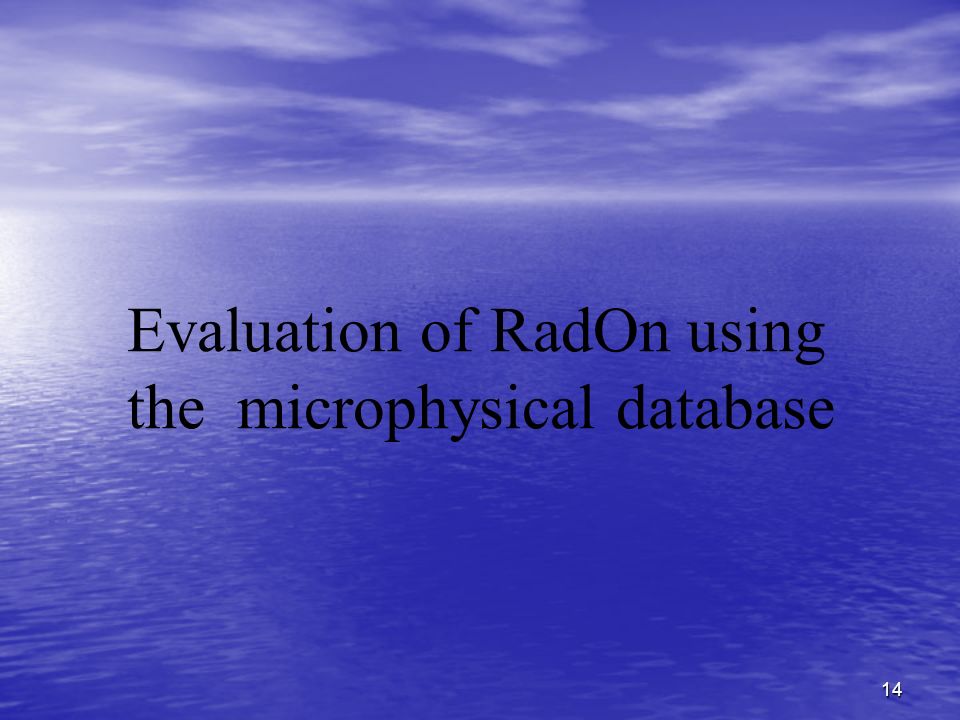 Evaluation of RadOn using the microphysical database

14